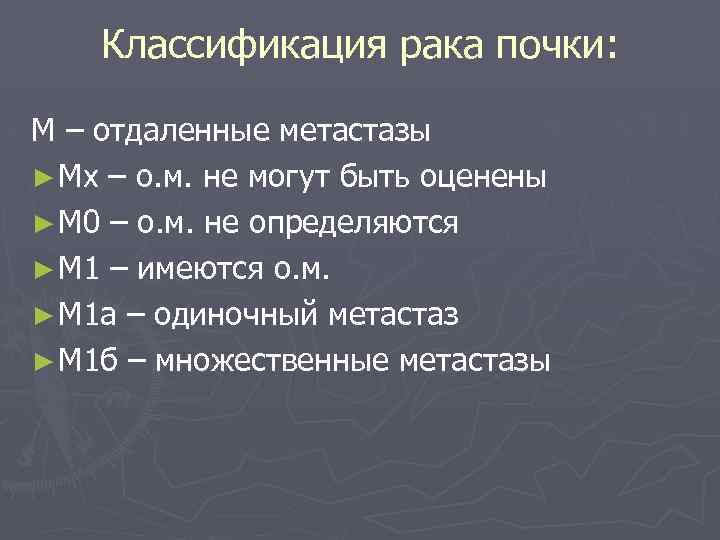 Классификация рака почки:

М – отдаленные метастазы

►Мх – о.м. не могут быть оценены

►М0 – о.м. не определяются

►М1 – имеются о.м.

►М1а – одиночный метастаз

►М1б – множественные метастазы